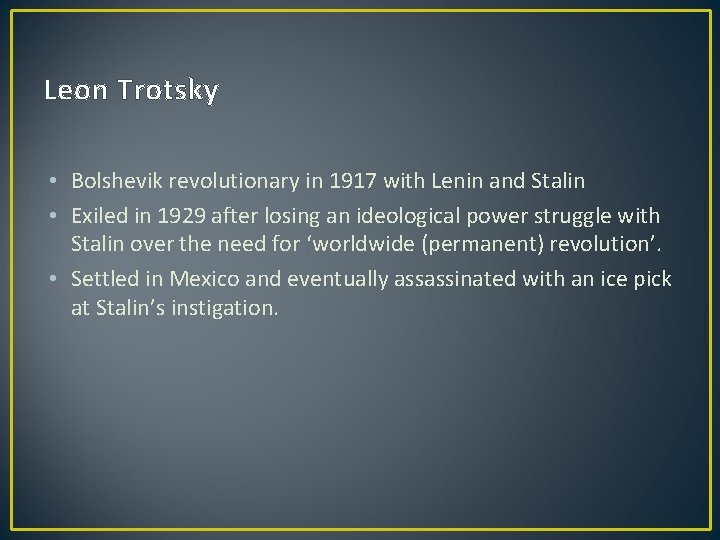 Leon Trotsky

• Bolshevik revolutionary in 1917 with Lenin and Stalin
• Exiled in 1929 after losing an ideological power struggle with Stalin over the need for ‘worldwide (permanent) revolution’.
• Settled in Mexico and eventually assassinated with an ice pick at Stalin’s instigation.